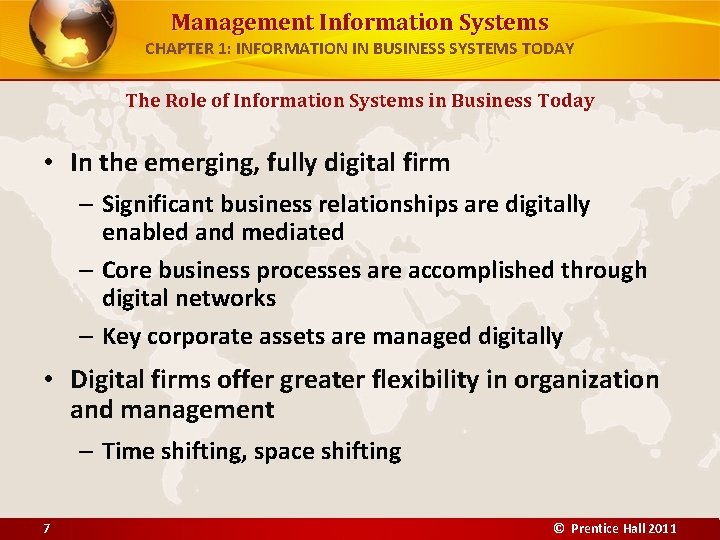 Management Information Systems
CHAPTER 1: INFORMATION IN BUSINESS SYSTEMS TODAY

The Role of Information Systems in Business Today

• In the emerging, fully digital firm
– Significant business relationships are digitally enabled and mediated
– Core business processes are accomplished through digital networks
– Key corporate assets are managed digitally
• Digital firms offer greater flexibility in organization and management
– Time shifting, space shifting

7

© Prentice Hall 2011